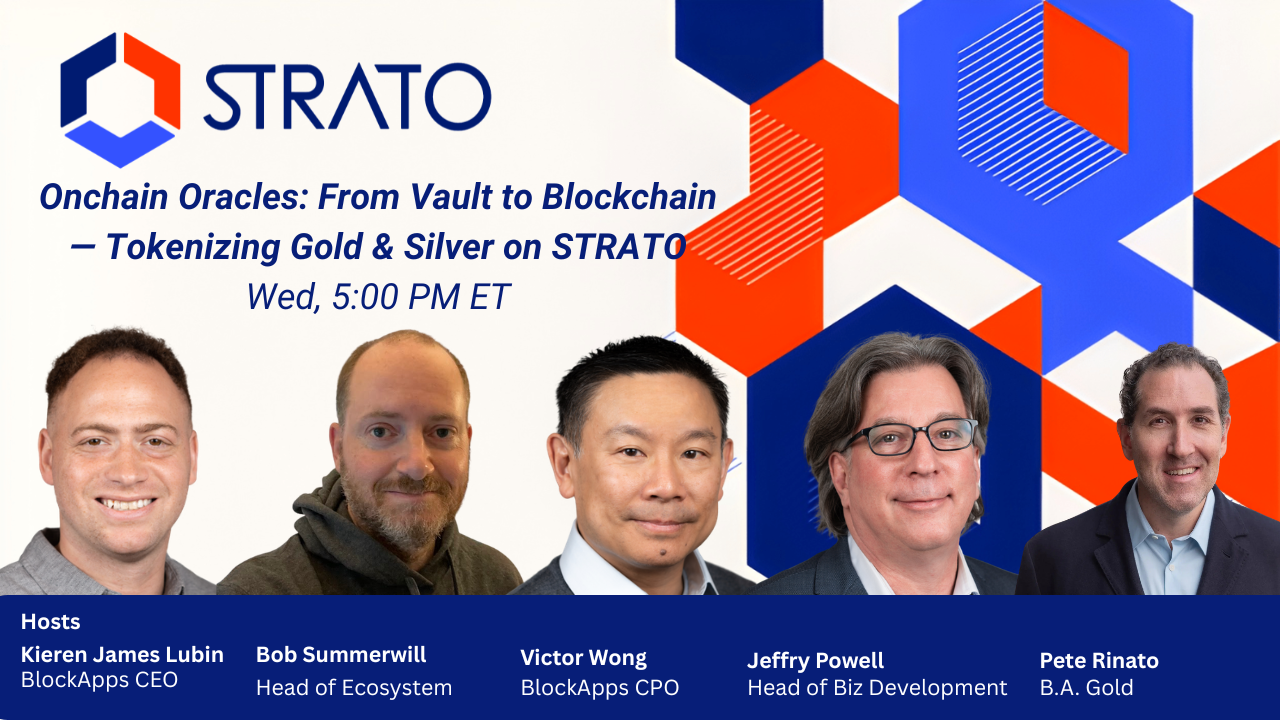 STRATO

Onchain Oracles: From Vault to Blockchain — Tokenizing Gold & Silver on STRATO
Wed, 5:00 PM ET

Hosts

Kieren James Lubin
BlockApps CEO

Bob Summerwill
Head of Ecosystem

Victor Wong
BlockApps CPO

Jeffry Powell
Head of Biz Development

Pete Rinato
B.A. Gold